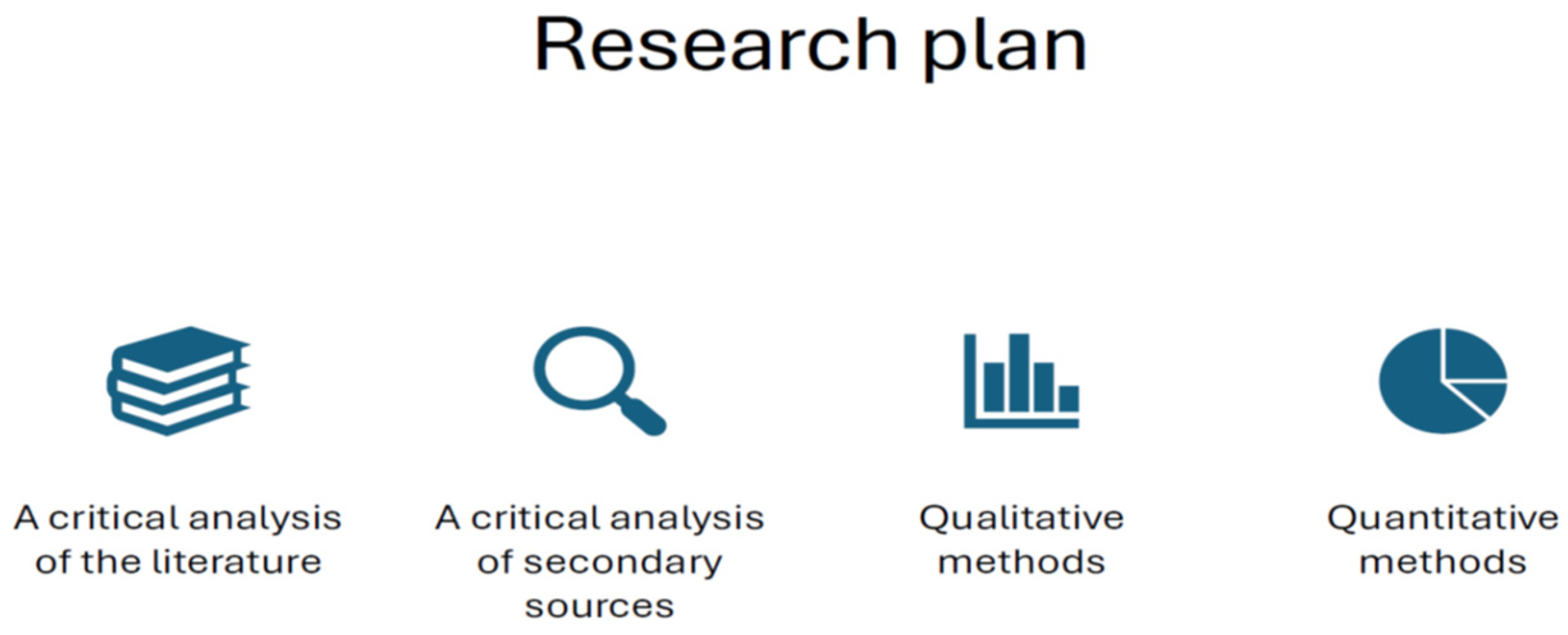 Research plan

A critical analysis of the literature

A critical analysis of secondary sources

Qualitative methods

Quantitative methods